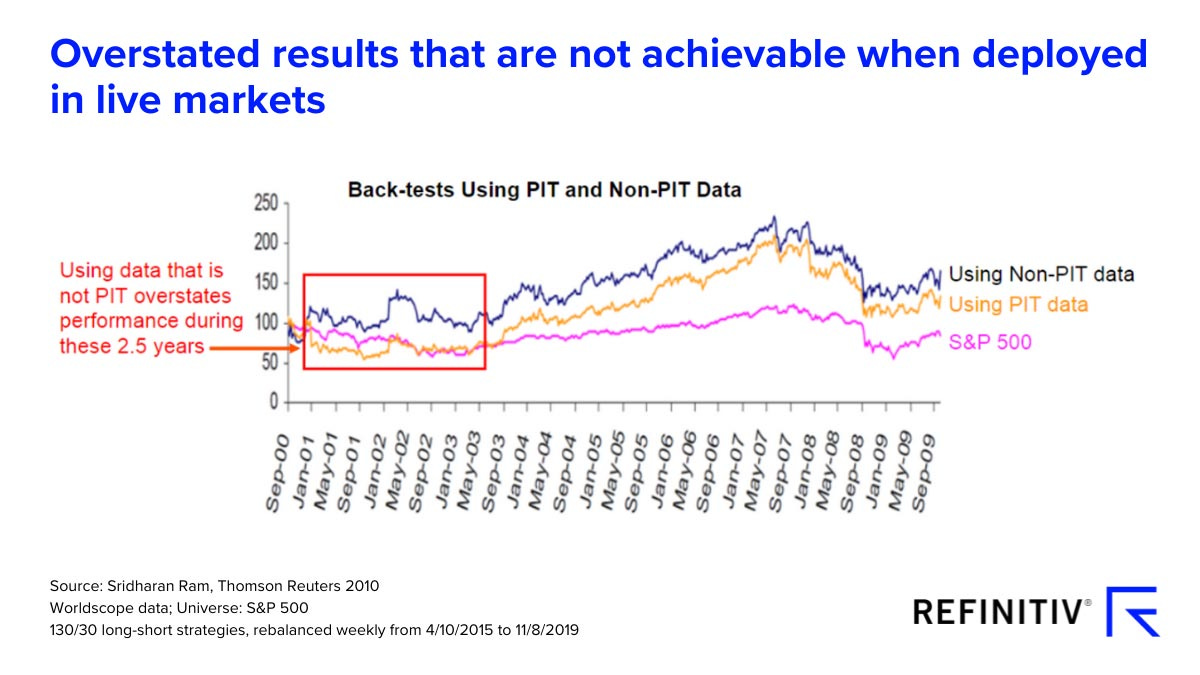 Overstated results that are not achievable when deployed in live markets

Back-tests Using PIT and Non-PIT Data

250
200
150
100
50
0

Using data that is not PIT overstates performance during these 2.5 years

Using Non-PIT data
Using PIT data
S&P 500

Sep-00
Jan-01
May-01
Sep-01
Jan-02
May-02
Sep-02
Jan-03
May-03
Sep-03
Jan-04
May-04
Sep-04
Jan-05
May-05
Sep-05
Jan-06
May-06
Sep-06
Jan-07
May-07
Sep-07
Jan-08
May-08
Sep-08
Jan-09
May-09
Sep-09

Source: Sridharan Ram, Thomson Reuters 2010
Worldscope data; Universe: S&P 500
130/30 long-short strategies, rebalanced weekly from 4/10/2015 to 11/8/2019

REFINITIV®